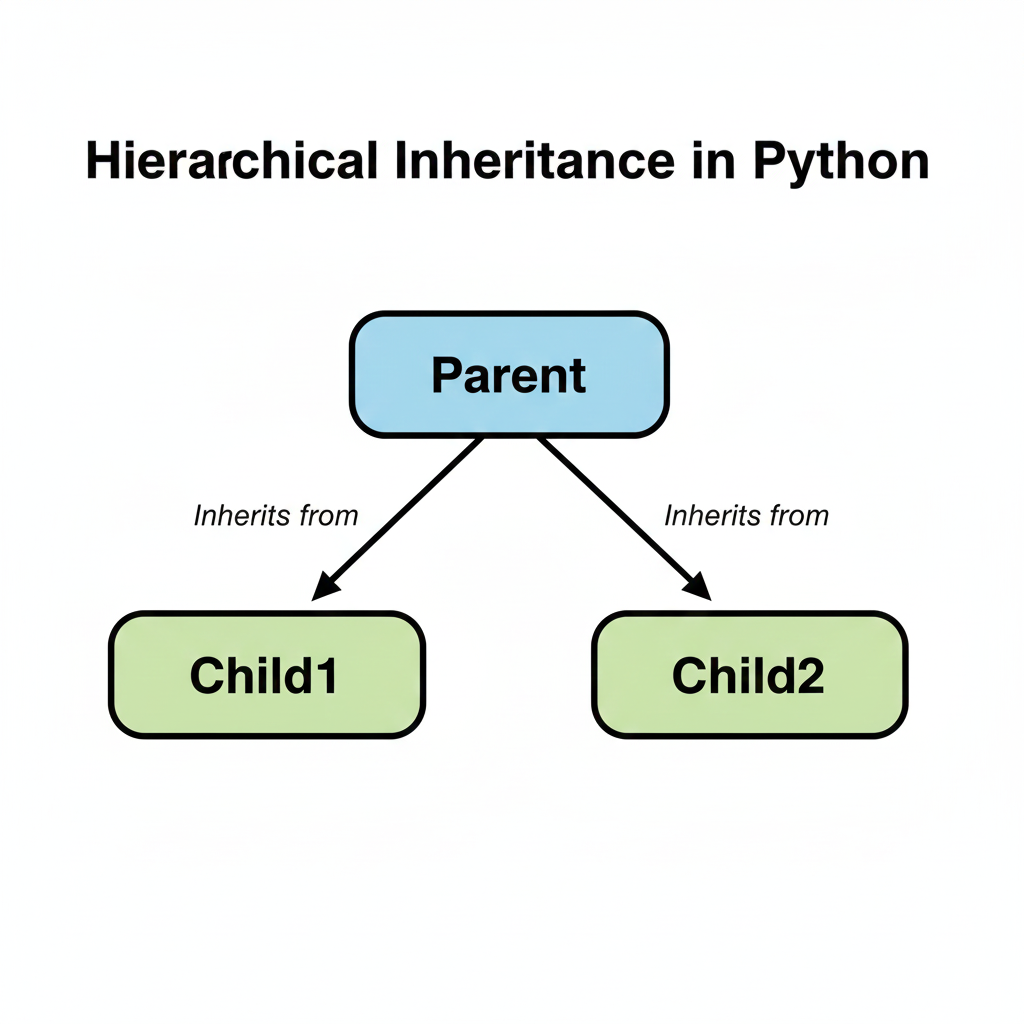 Hierarchical Inheritance in Python

Parent

Inherits from

Inherits from

Child1

Child2